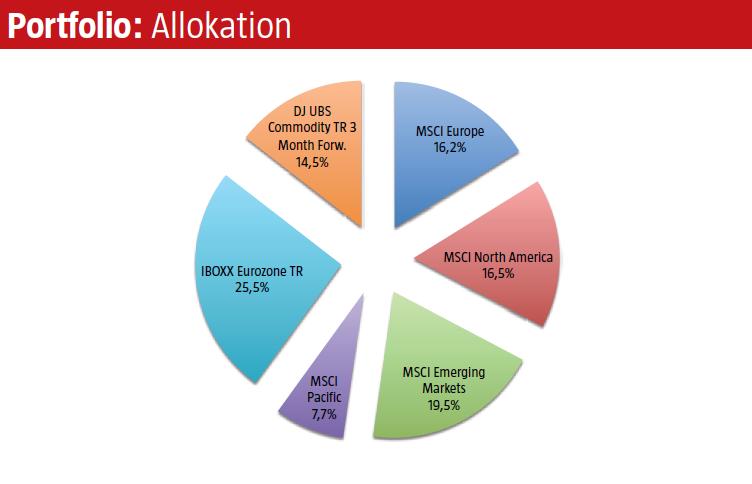 Portfolio: Allokation

DJ UBS Commodity TR 3 Month Forw. 14,5%

MSCI Europe 16,2%

MSCI North America 16,5%

MSCI Emerging Markets 19,5%

MSCI Pacific 7,7%

IBOXX Eurozone TR 25,5%